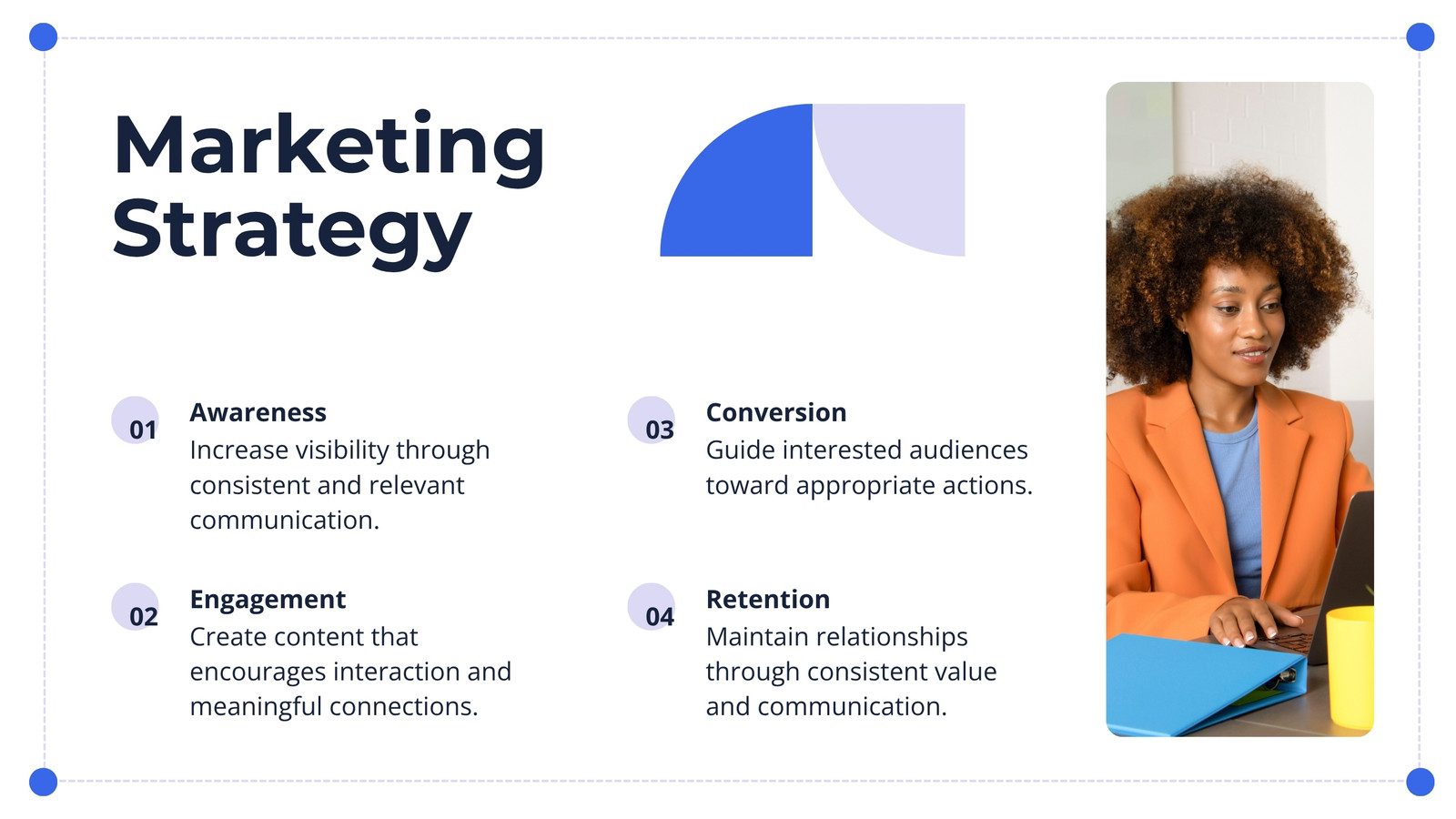 Marketing Strategy

01
Awareness
Increase visibility through consistent and relevant communication.

02
Engagement
Create content that encourages interaction and meaningful connections.

03
Conversion
Guide interested audiences toward appropriate actions.

04
Retention
Maintain relationships through consistent value and communication.